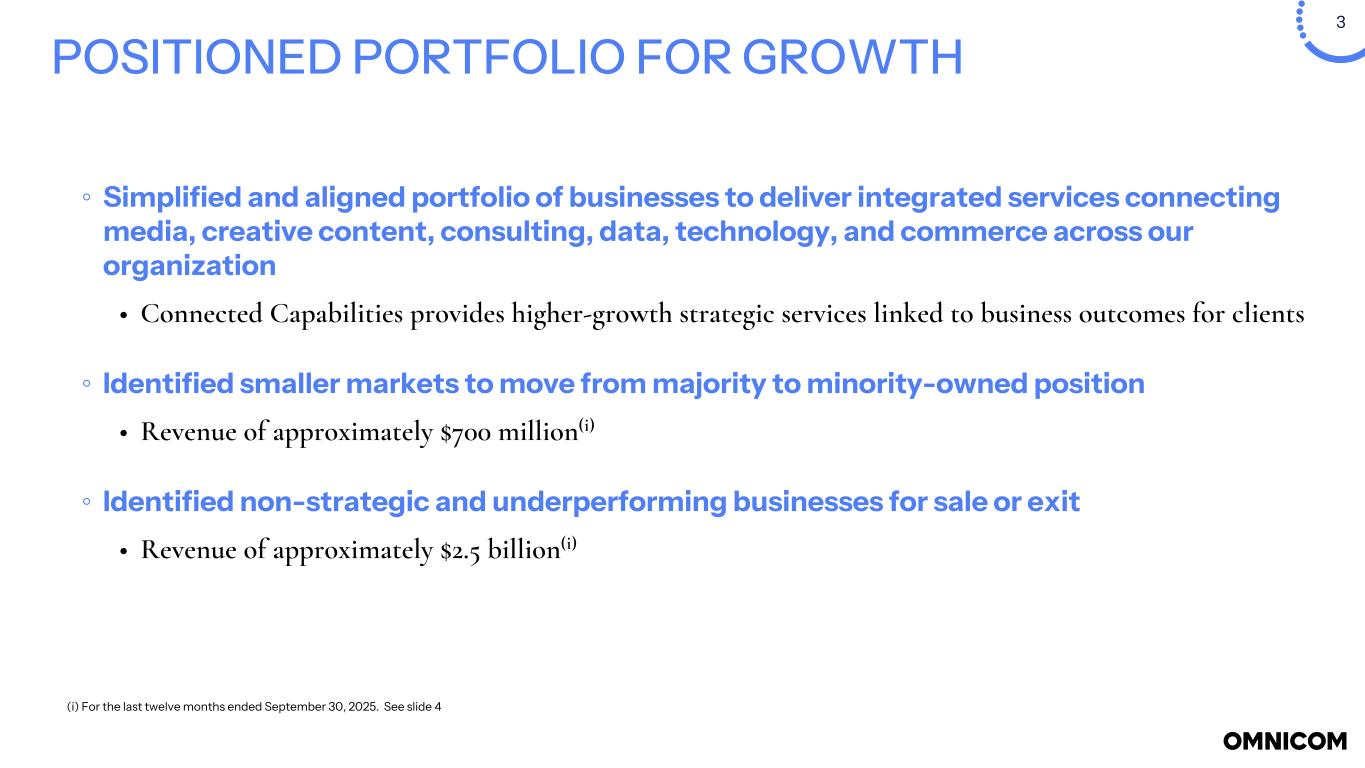 3

POSITIONED PORTFOLIO FOR GROWTH

◦ Simplified and aligned portfolio of businesses to deliver integrated services connecting media, creative content, consulting, data, technology, and commerce across our organization

• Connected Capabilities provides higher-growth strategic services linked to business outcomes for clients

◦ Identified smaller markets to move from majority to minority-owned position

• Revenue of approximately \$700 million$^{(i)}$

◦ Identified non-strategic and underperforming businesses for sale or exit

• Revenue of approximately \$2.5 billion$^{(i)}$

(i) For the last twelve months ended September 30, 2025. See slide 4

OMNICOM